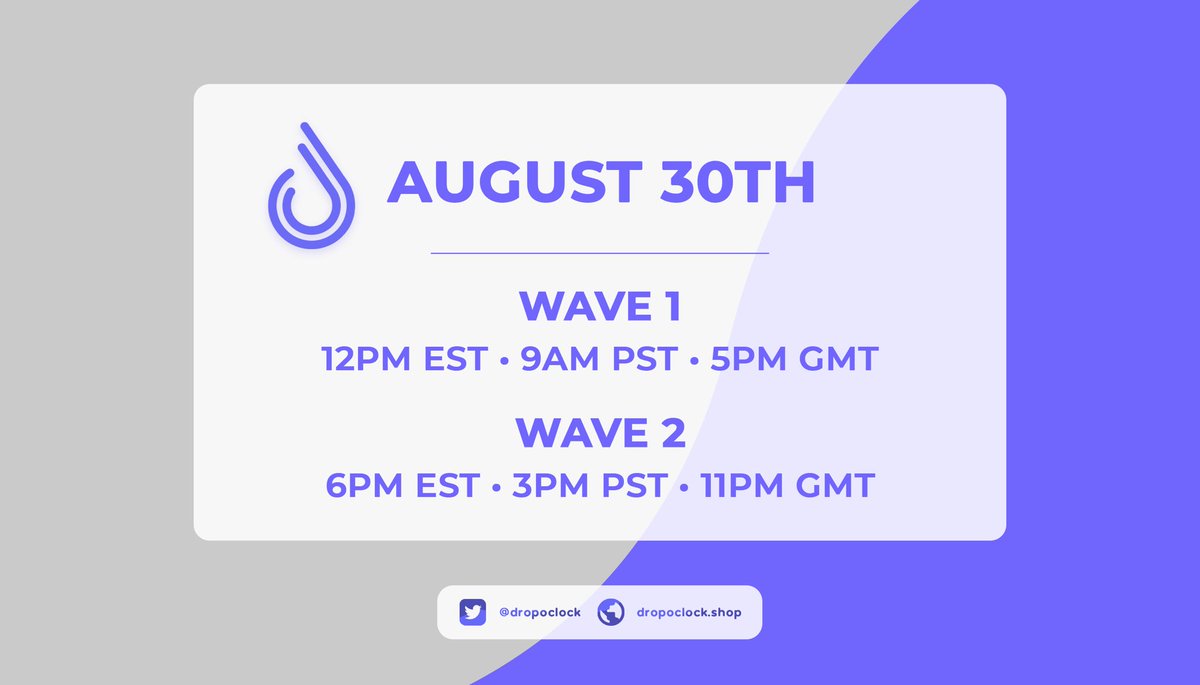 AUGUST 30TH

WAVE 1
12PM EST • 9AM PST • 5PM GMT

WAVE 2
6PM EST • 3PM PST • 11PM GMT

@dropoclock dropoclock.shop